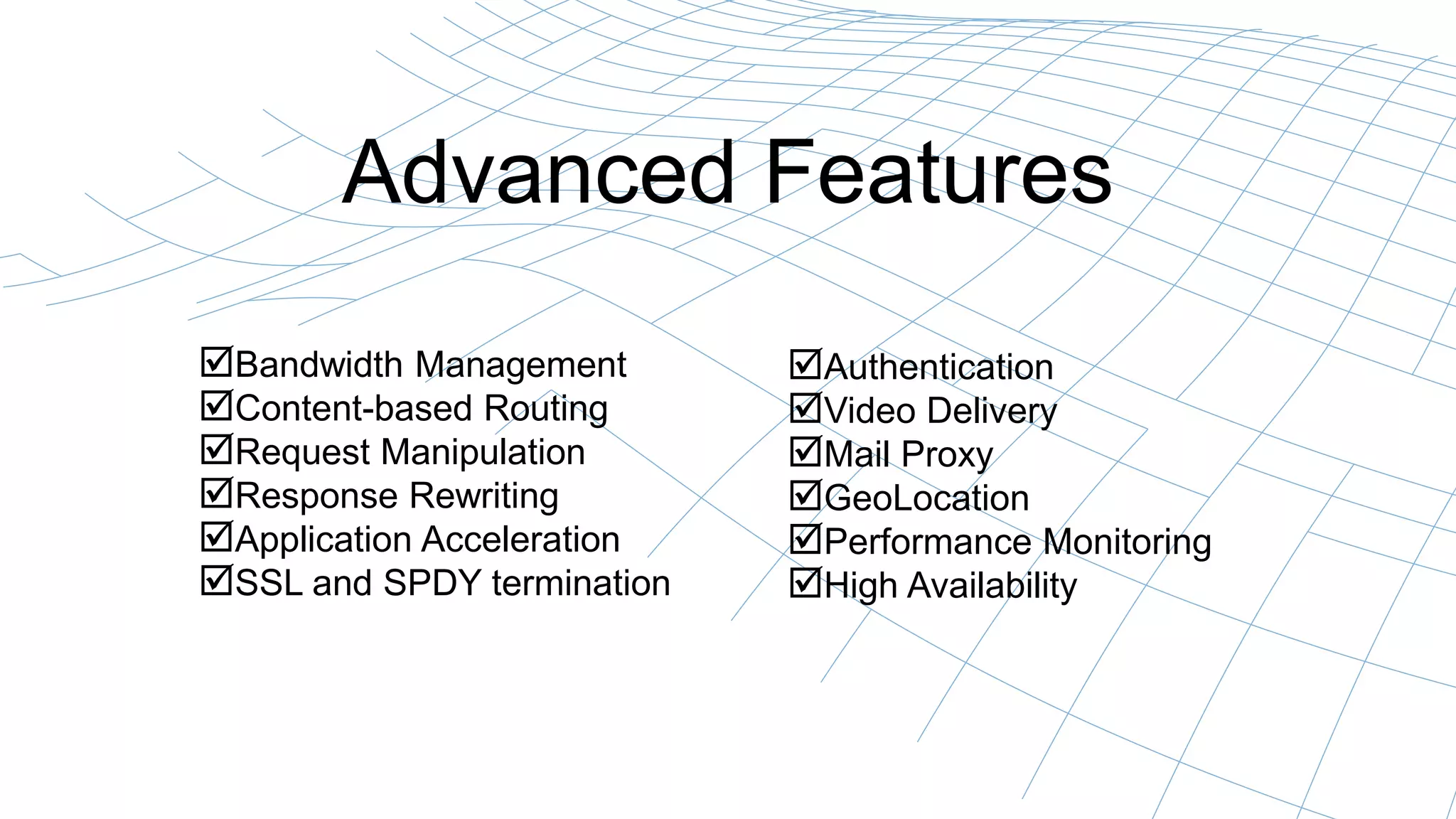 Advanced Features

☑Bandwidth Management
☑Content-based Routing
☑Request Manipulation
☑Response Rewriting
☑Application Acceleration
☑SSL and SPDY termination

☑Authentication
☑Video Delivery
☑Mail Proxy
☑GeoLocation
☑Performance Monitoring
☑High Availability